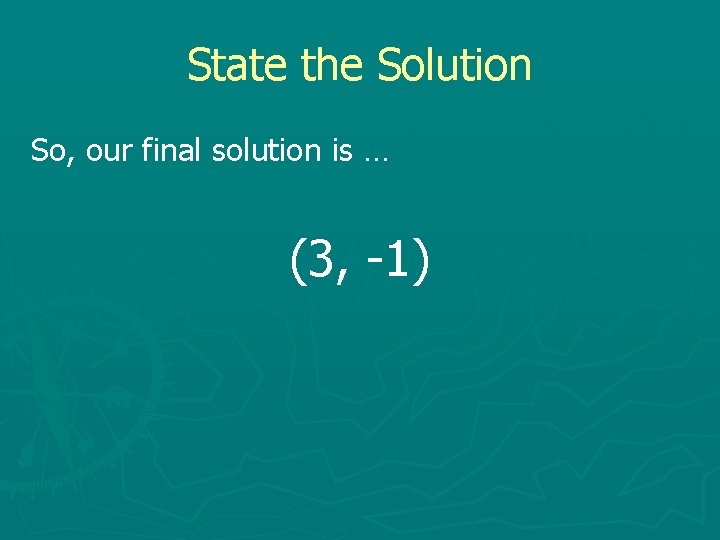 State the Solution

So, our final solution is …

$(3, -1)$